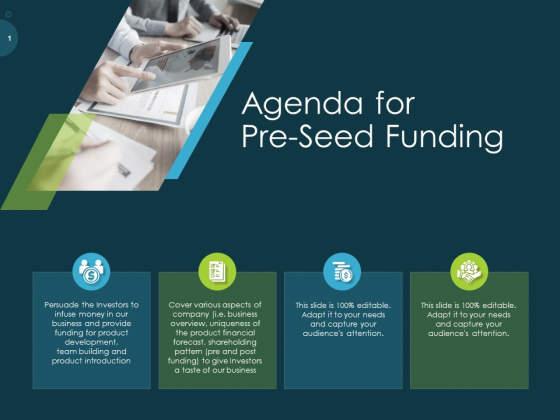 1

Agenda for Pre-Seed Funding

Persuade the Investors to infuse money in our business and provide funding for product development, team building and product introduction

Cover various aspects of company (i.e. business overview, uniqueness of the product financial forecast, shareholding pattern (pre and post funding) to give Investors a taste of our business

This slide is 100% editable. Adapt it to your needs and capture your audience's attention.

This slide is 100% editable. Adapt it to your needs and capture your audience's attention.